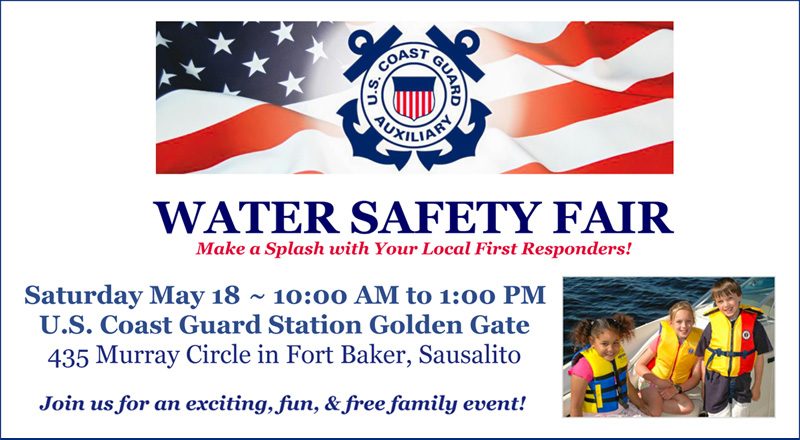 U.S. COAST GUARD AUXILIARY

WATER SAFETY FAIR

Make a Splash with Your Local First Responders!

Saturday May 18 ~ 10:00 AM to 1:00 PM
U.S. Coast Guard Station Golden Gate
435 Murray Circle in Fort Baker, Sausalito

Join us for an exciting, fun, & free family event!